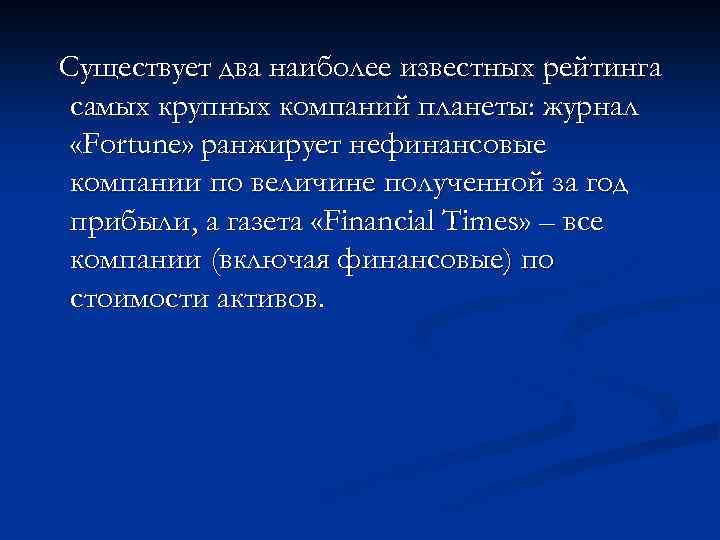 Существует два наиболее известных рейтинга самых крупных компаний планеты: журнал «Fortune» ранжирует нефинансовые компании по величине полученной за год прибыли, а газета «Financial Times» – все компании (включая финансовые) по стоимости активов.